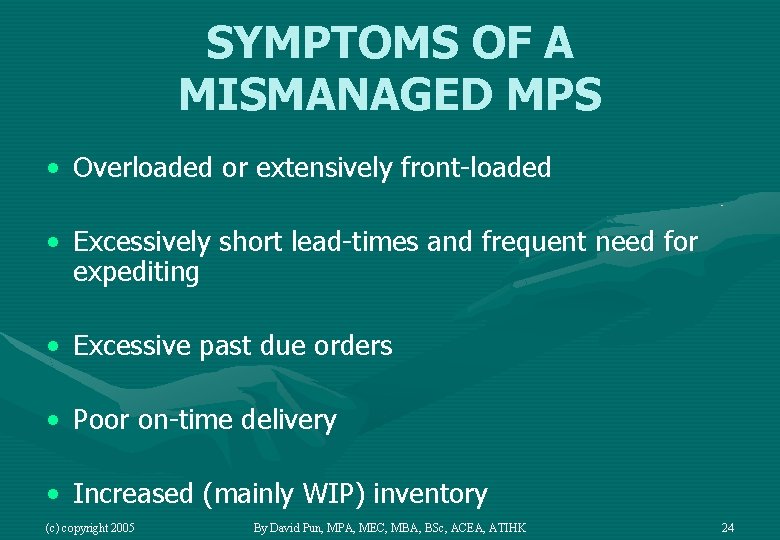 SYMPTOMS OF A MISMANAGED MPS

• Overloaded or extensively front-loaded

• Excessively short lead-times and frequent need for expediting

• Excessive past due orders

• Poor on-time delivery

• Increased (mainly WIP) inventory

(c) copyright 2005

By David Pun, MPA, MEC, MBA, BSc, ACEA, ATIHK

24